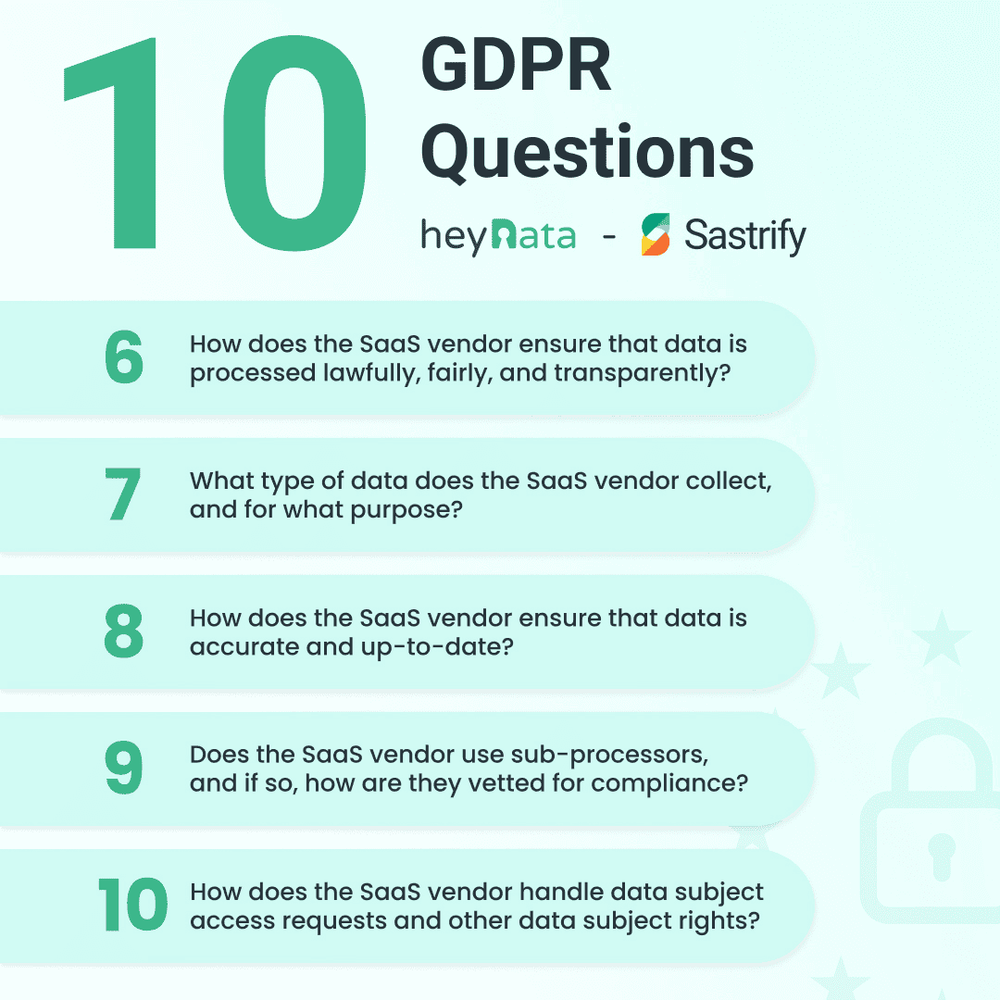 10 GDPR Questions

heyData - Sastrify

6 How does the SaaS vendor ensure that data is processed lawfully, fairly, and transparently?

7 What type of data does the SaaS vendor collect, and for what purpose?

8 How does the SaaS vendor ensure that data is accurate and up-to-date?

9 Does the SaaS vendor use sub-processors, and if so, how are they vetted for compliance?

10 How does the SaaS vendor handle data subject access requests and other data subject rights?